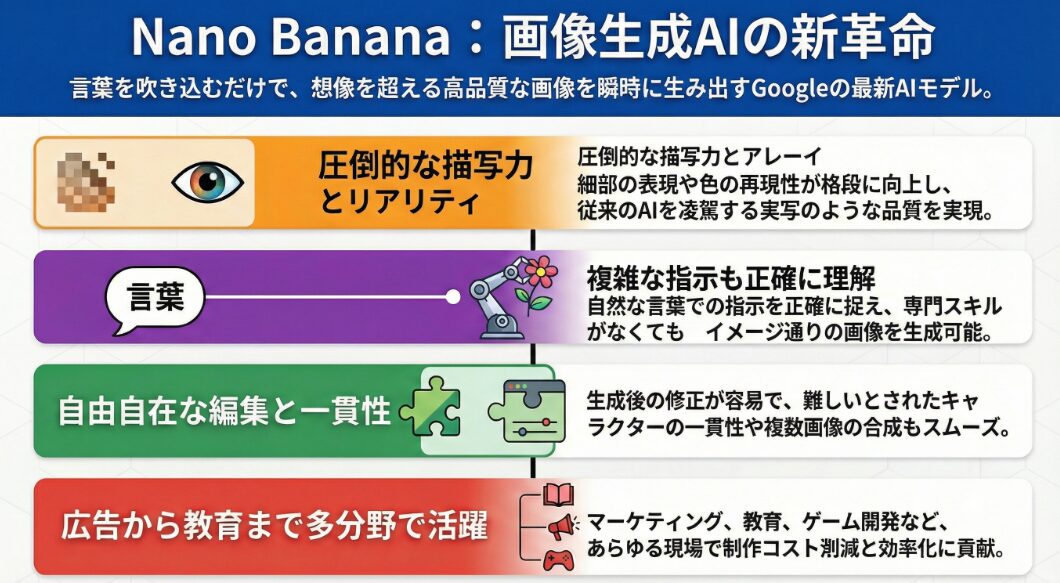 Nano Banana：画像生成AIの新革命

言葉を吹き込むだけで、想像を超える高品質な画像を瞬時に生み出すGoogleの最新AIモデル。

圧倒的な描写力とリアリティ

圧倒的な描写力とアレーイ
細部の表現や色の再現性が格段に向上し、従来のAIを凌駕する実写のような品質を実現。

言葉

複雑な指示も正確に理解
自然な言葉での指示を正確に捉え、専門スキルがなくても　イメージ通りの画像を生成可能。

自由自在な編集と一貫性

生成後の修正が容易で、難しいとされたキャラクターの一貫性や複数画像の合成もスムーズ。

広告から教育まで多分野で活躍

マーケティング、教育、ゲーム開発など、あらゆる現場で制作コスト削減と効率化に貢献。